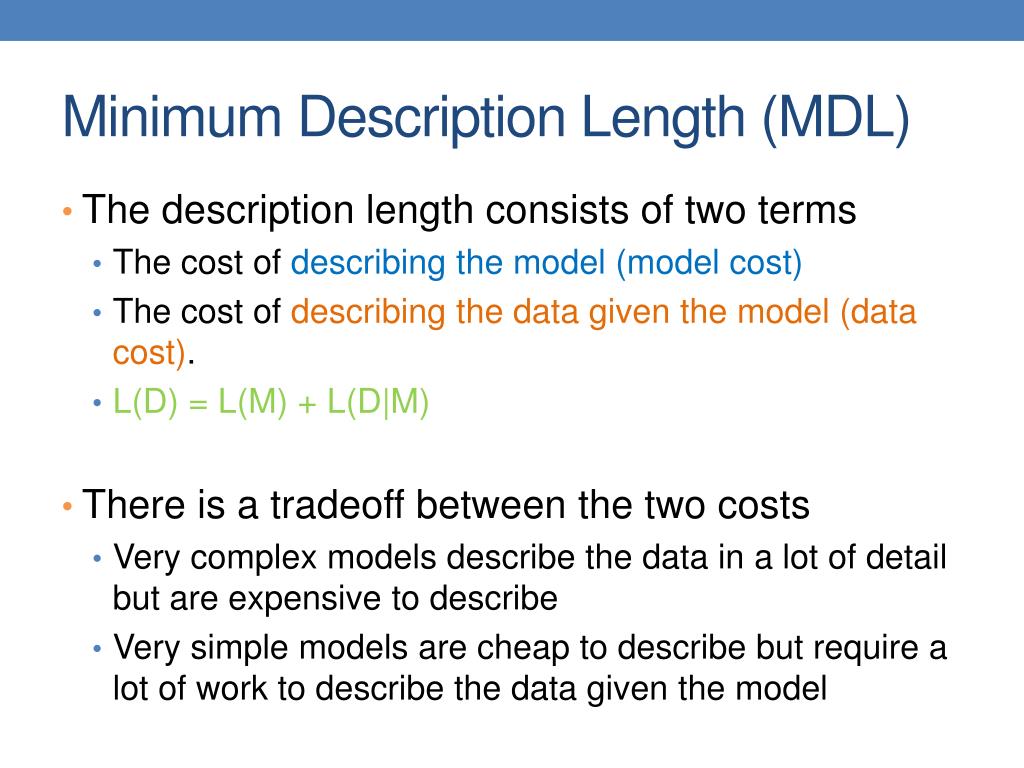 Minimum Description Length (MDL)

• The description length consists of two terms
  • The cost of describing the model (model cost)
  • The cost of describing the data given the model (data cost).
  • $L(D) = L(M) + L(D|M)$

• There is a tradeoff between the two costs
  • Very complex models describe the data in a lot of detail but are expensive to describe
  • Very simple models are cheap to describe but require a lot of work to describe the data given the model